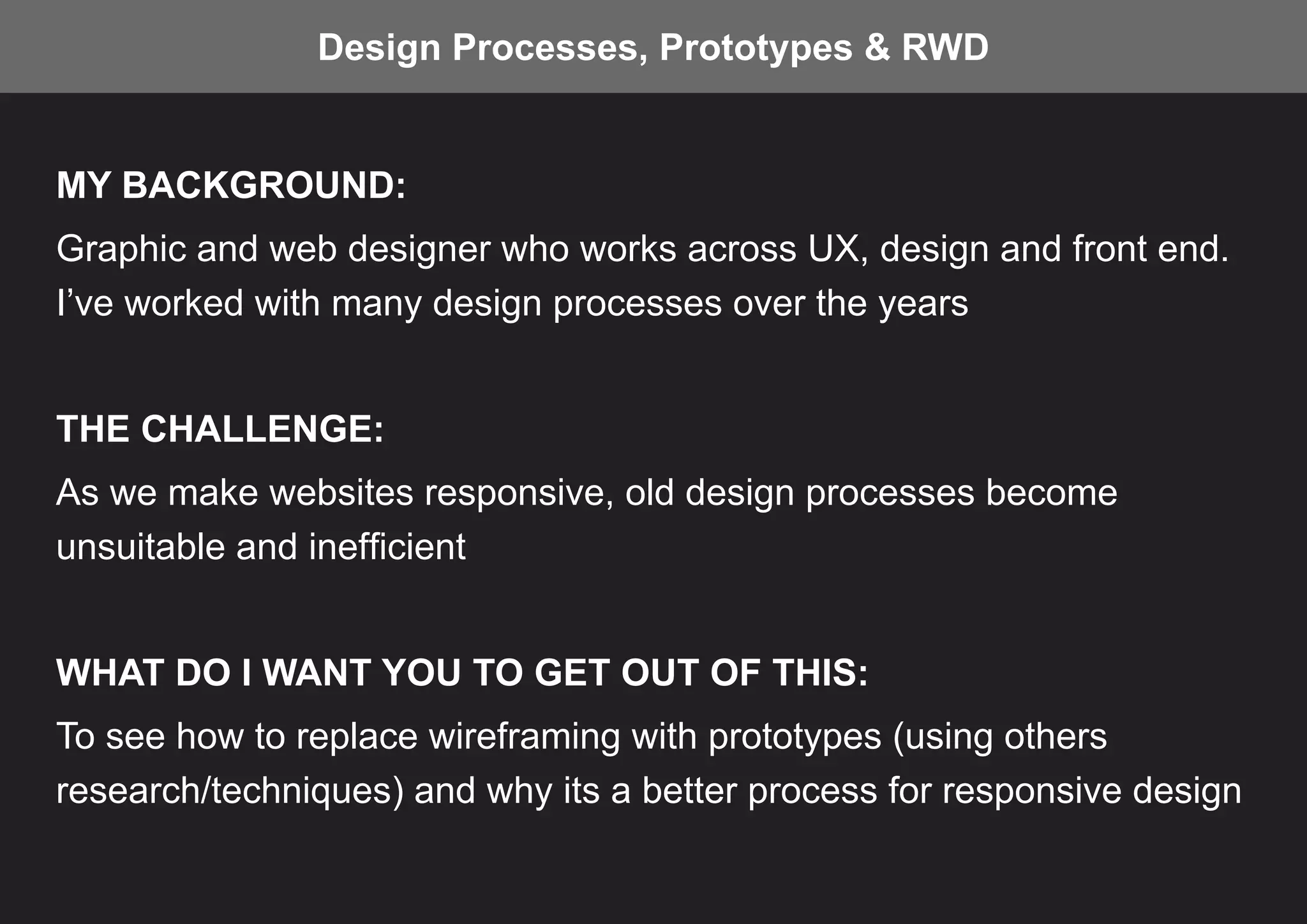 Design Processes, Prototypes & RWD

MY BACKGROUND:

Graphic and web designer who works across UX, design and front end. I’ve worked with many design processes over the years

THE CHALLENGE:

As we make websites responsive, old design processes become unsuitable and inefficient

WHAT DO I WANT YOU TO GET OUT OF THIS:

To see how to replace wireframing with prototypes (using others research/techniques) and why its a better process for responsive design